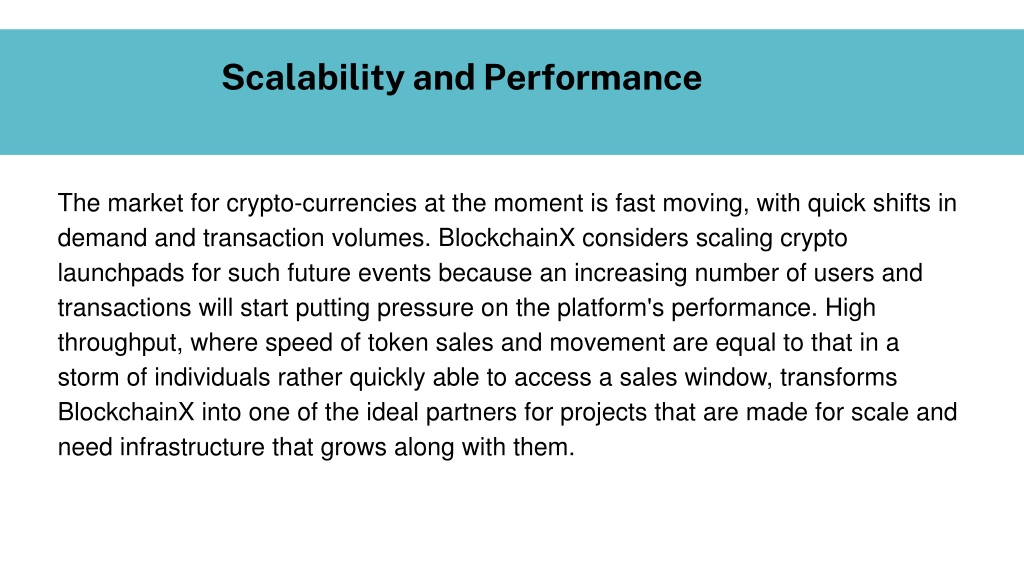 Scalability and Performance

The market for crypto-currencies at the moment is fast moving, with quick shifts in demand and transaction volumes. BlockchainX considers scaling crypto launchpads for such future events because an increasing number of users and transactions will start putting pressure on the platform's performance. High throughput, where speed of token sales and movement are equal to that in a storm of individuals rather quickly able to access a sales window, transforms BlockchainX into one of the ideal partners for projects that are made for scale and need infrastructure that grows along with them.